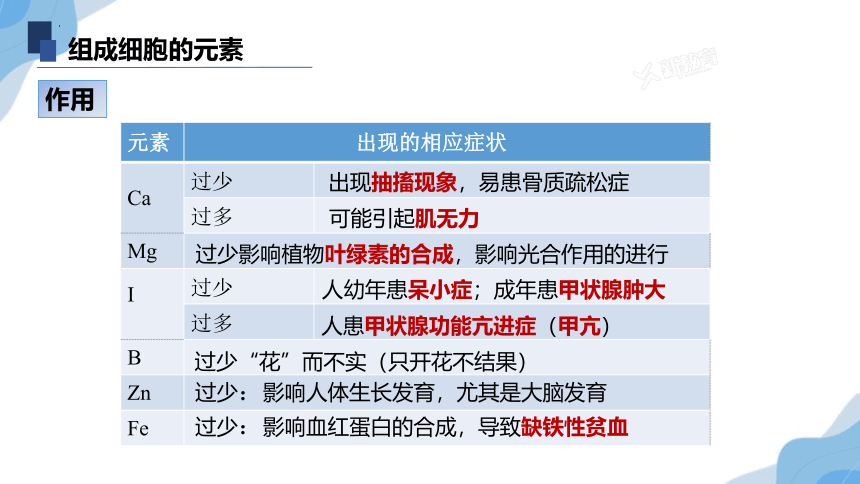 组成细胞的元素

作用

| 元素 | 出现的相应症状 | |
|---|---|---|
| Ca | 过少 | 出现抽搐现象，易患骨质疏松症 |
| | 过多 | 可能引起肌无力 |
| Mg | 过少影响植物叶绿素的合成，影响光合作用的进行 | |
| I | 过少 | 人幼年患呆小症；成年患甲状腺肿大 |
| | 过多 | 人患甲状腺功能亢进症（甲亢） |
| B | 过少“花”而不实（只开花不结果） | |
| Zn | 过少：影响人体生长发育，尤其是大脑发育 | |
| Fe | 过少：影响血红蛋白的合成，导致缺铁性贫血 | |